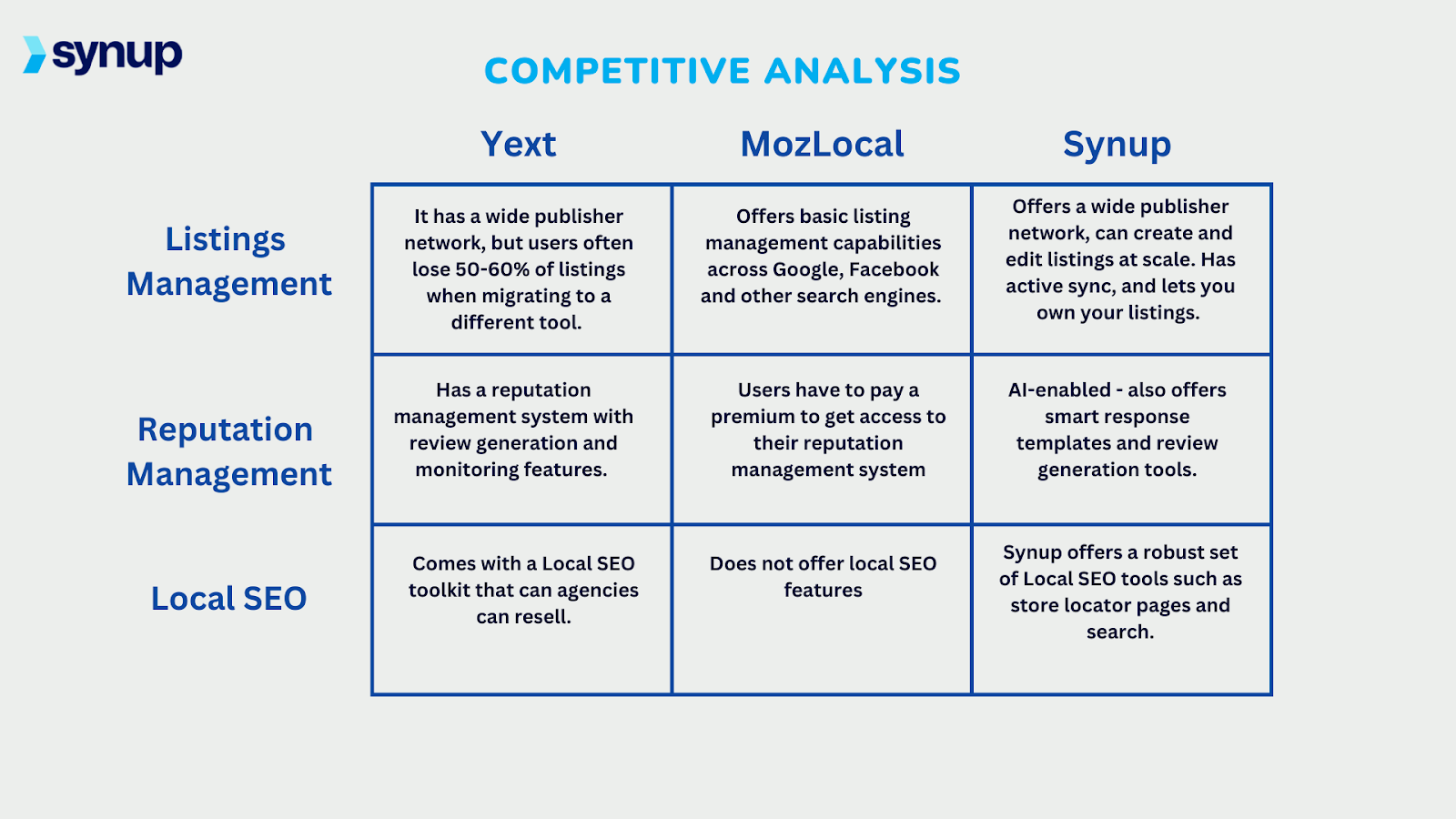 synup

COMPETITIVE ANALYSIS

| | Yext | MozLocal | Synup |
|---|---|---|---|
| Listings Management | It has a wide publisher network, but users often lose 50-60% of listings when migrating to a different tool. | Offers basic listing management capabilities across Google, Facebook and other search engines. | Offers a wide publisher network, can create and edit listings at scale. Has active sync, and lets you own your listings. |
| Reputation Management | Has a reputation management system with review generation and monitoring features. | Users have to pay a premium to get access to their reputation management system | AI-enabled - also offers smart response templates and review generation tools. |
| Local SEO | Comes with a Local SEO toolkit that can agencies can resell. | Does not offer local SEO features | Synup offers a robust set of Local SEO tools such as store locator pages and search. |